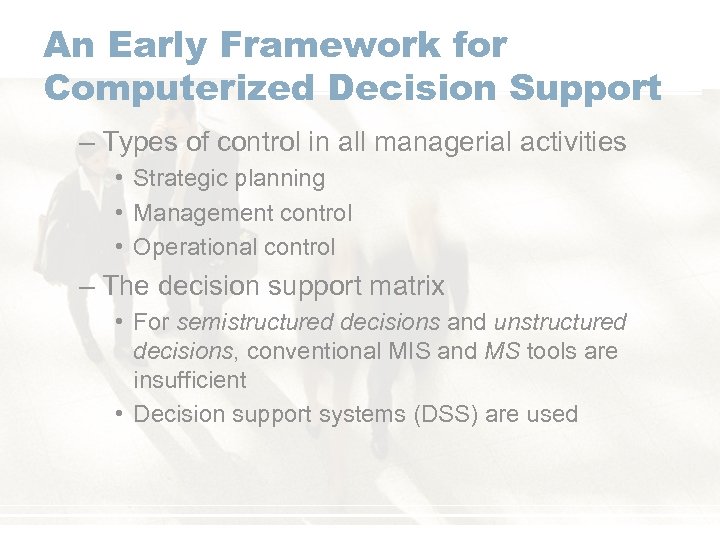 An Early Framework for Computerized Decision Support

– Types of control in all managerial activities
• Strategic planning
• Management control
• Operational control
– The decision support matrix
• For semistructured decisions and unstructured decisions, conventional MIS and MS tools are insufficient
• Decision support systems (DSS) are used